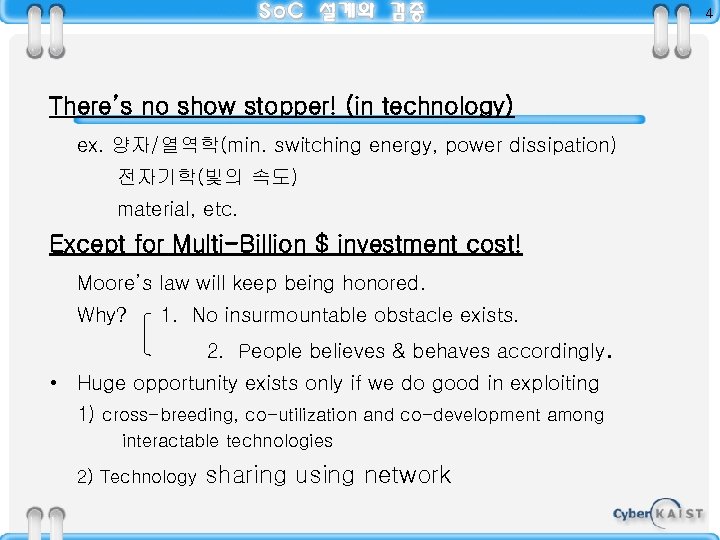 SoC 설계와 검증

4

There's no show stopper! (in technology)

ex. 양자/열역학(min. switching energy, power dissipation)
전자기학(빛의 속도)
material, etc.

Except for Multi-Billion $ investment cost!

Moore's law will keep being honored.

Why? 1. No insurmountable obstacle exists.
2. People believes & behaves accordingly.

• Huge opportunity exists only if we do good in exploiting

1) cross-breeding, co-utilization and co-development among interactable technologies

2) Technology sharing using network

Cyber KAIST